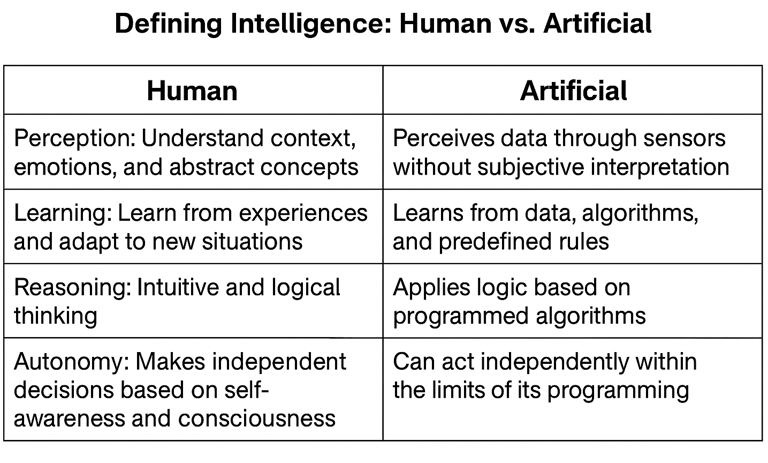 Defining Intelligence: Human vs. Artificial

| Human | Artificial |
|---|---|
| Perception: Understand context, emotions, and abstract concepts | Perceives data through sensors without subjective interpretation |
| Learning: Learn from experiences and adapt to new situations | Learns from data, algorithms, and predefined rules |
| Reasoning: Intuitive and logical thinking | Applies logic based on programmed algorithms |
| Autonomy: Makes independent decisions based on self-awareness and consciousness | Can act independently within the limits of its programming |